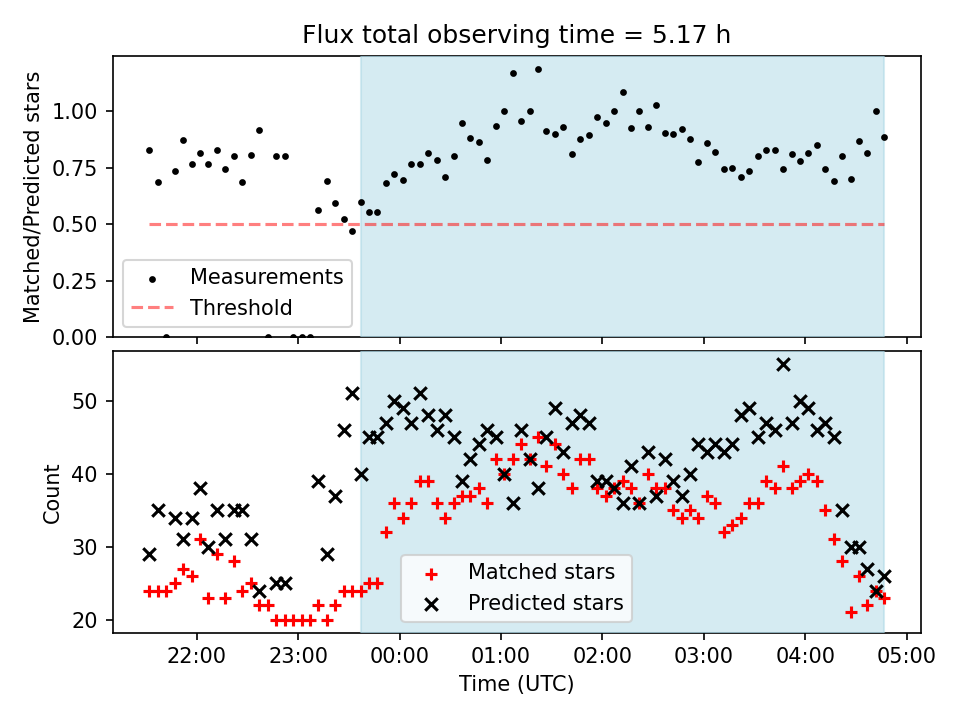 Flux total observing time = 5.17 h

Matched/Predicted stars

1.00
0.75
0.50
0.25
0.00

Measurements
Threshold

Count

50
40
30
20

Matched stars
Predicted stars

22:00
23:00
00:00
01:00
02:00
03:00
04:00
05:00

Time (UTC)